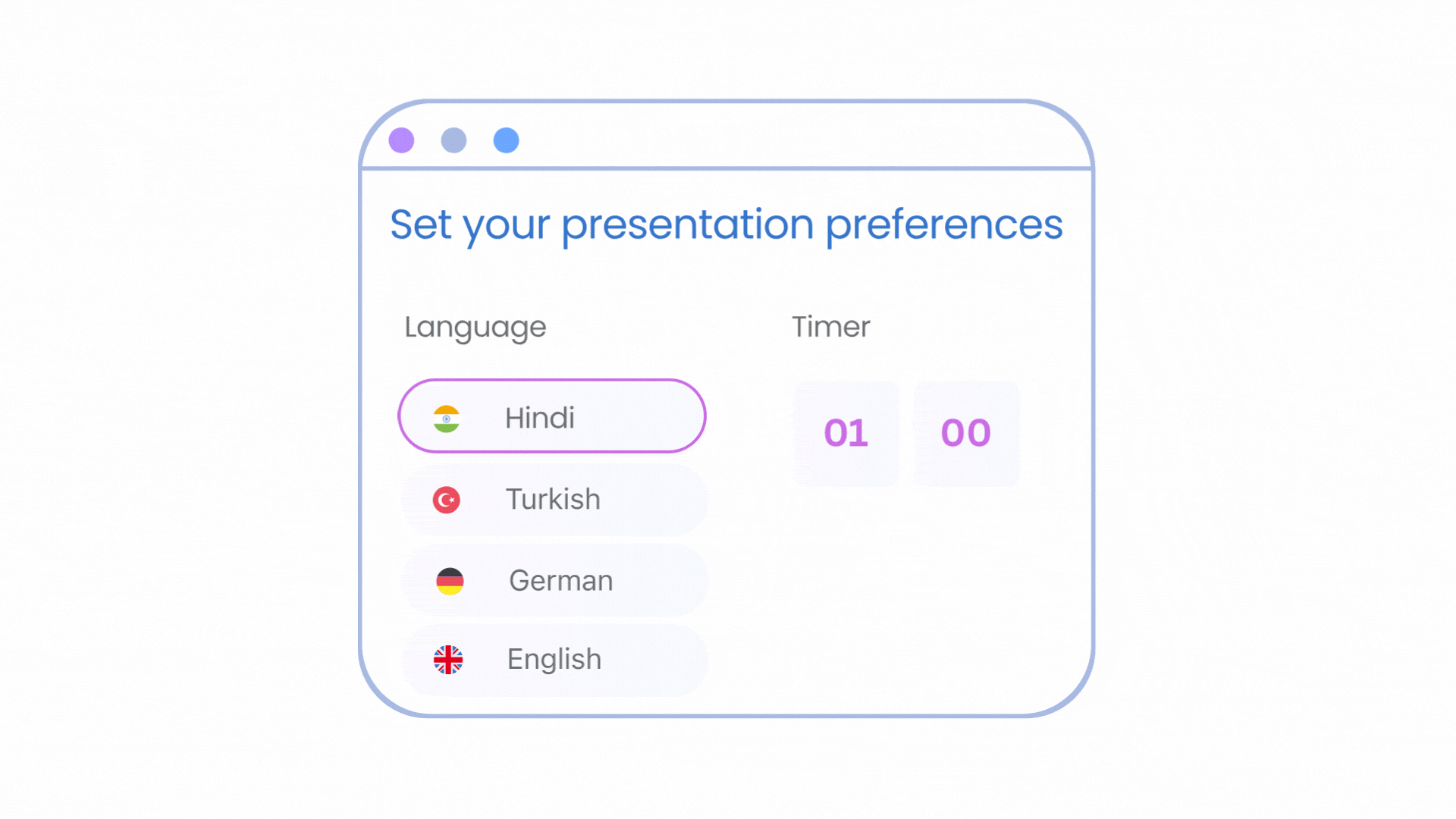 Set your presentation preferences

Language

Hindi

Turkish

German

English

Timer

01

00